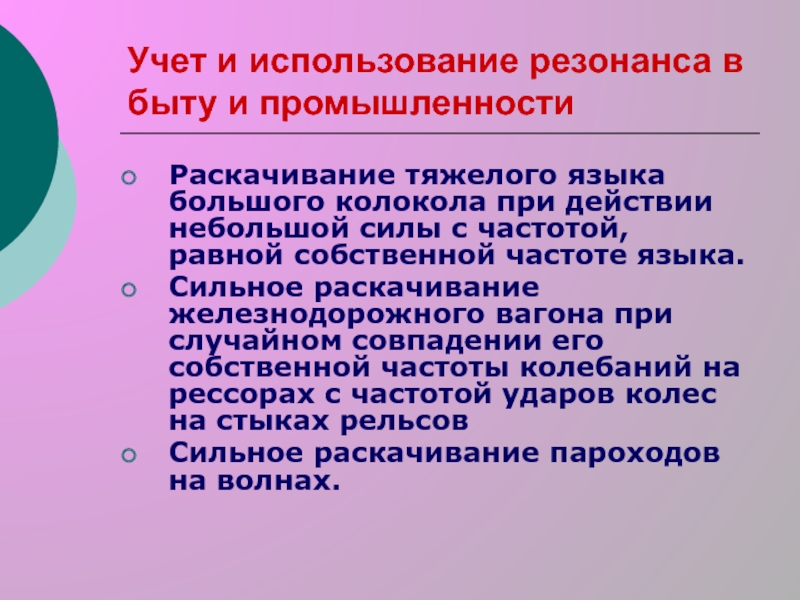 Учет и использование резонанса в быту и промышленности

Раскачивание тяжелого языка большого колокола при действии небольшой силы с частотой, равной собственной частоте языка.

Сильное раскачивание железнодорожного вагона при случайном совпадении его собственной частоты колебаний на рессорах с частотой ударов колес на стыках рельсов

Сильное раскачивание пароходов на волнах.